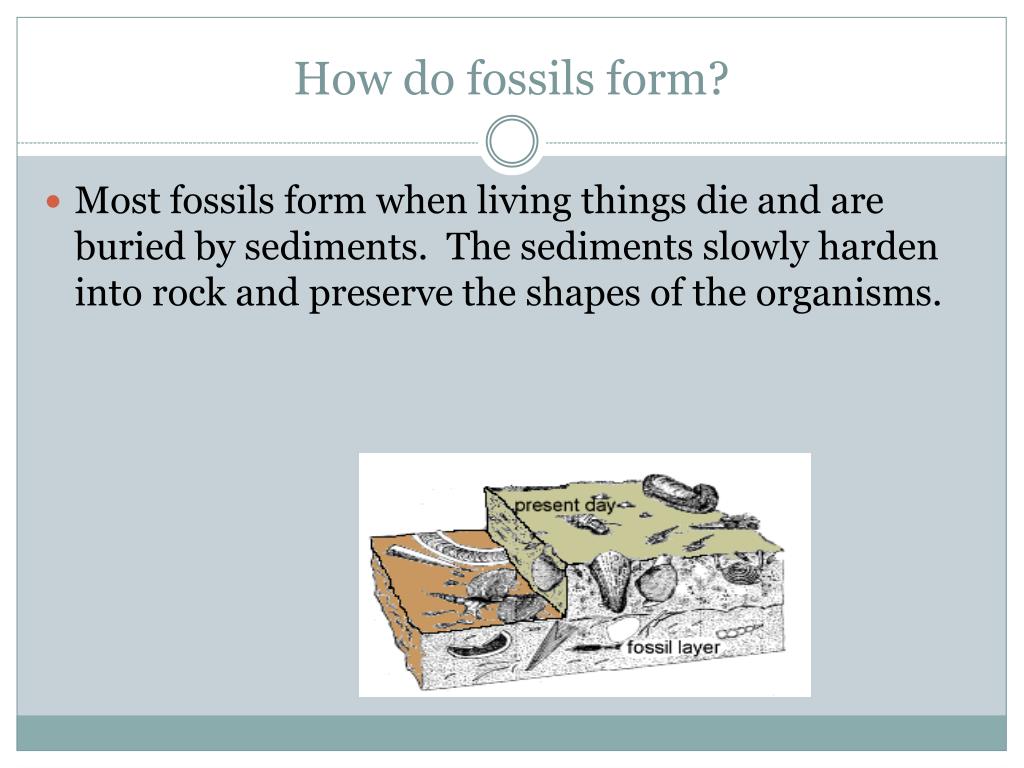 How do fossils form?

Most fossils form when living things die and are buried by sediments. The sediments slowly harden into rock and preserve the shapes of the organisms.

present day

fossil layer